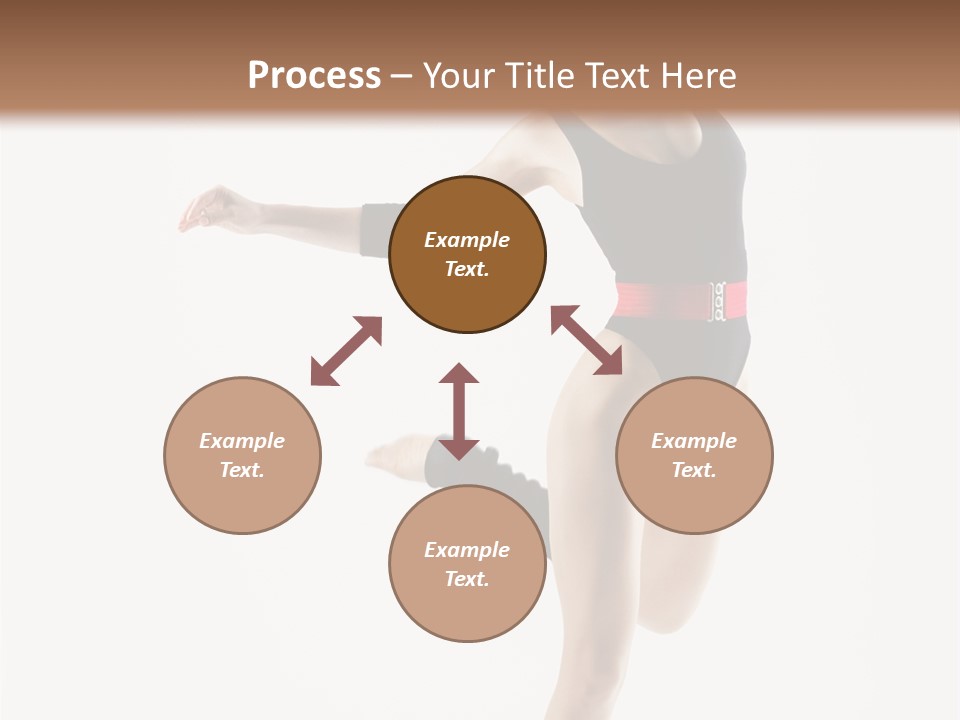 Process – Your Title Text Here

Example Text.

Example Text.

Example Text.

Example Text.